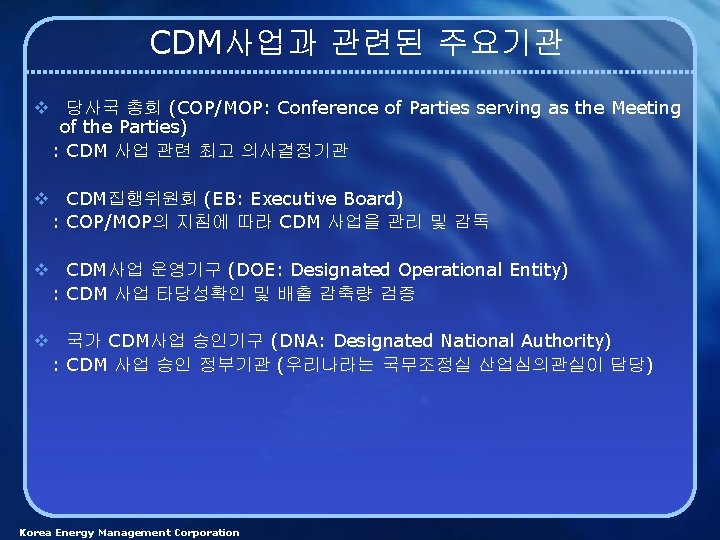 CDM사업과 관련된 주요기관

❖ 당사국 총회 (COP/MOP: Conference of Parties serving as the Meeting of the Parties)
: CDM 사업 관련 최고 의사결정기관

❖ CDM집행위원회 (EB: Executive Board)
: COP/MOP의 지침에 따라 CDM 사업을 관리 및 감독

❖ CDM사업 운영기구 (DOE: Designated Operational Entity)
: CDM 사업 타당성확인 및 배출 감축량 검증

❖ 국가 CDM사업 승인기구 (DNA: Designated National Authority)
: CDM 사업 승인 정부기관 (우리나라는 국무조정실 산업심의관실이 담당)

Korea Energy Management Corporation